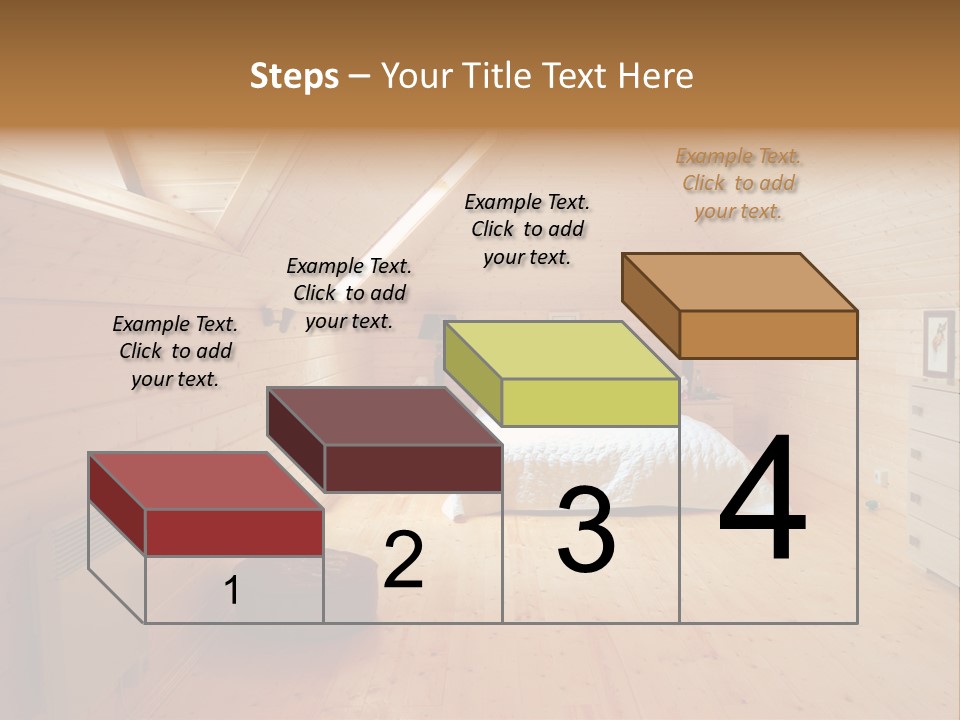 Steps – Your Title Text Here

Example Text. Click to add your text.

Example Text. Click to add your text.

Example Text. Click to add your text.

Example Text. Click to add your text.

1

2

3

4